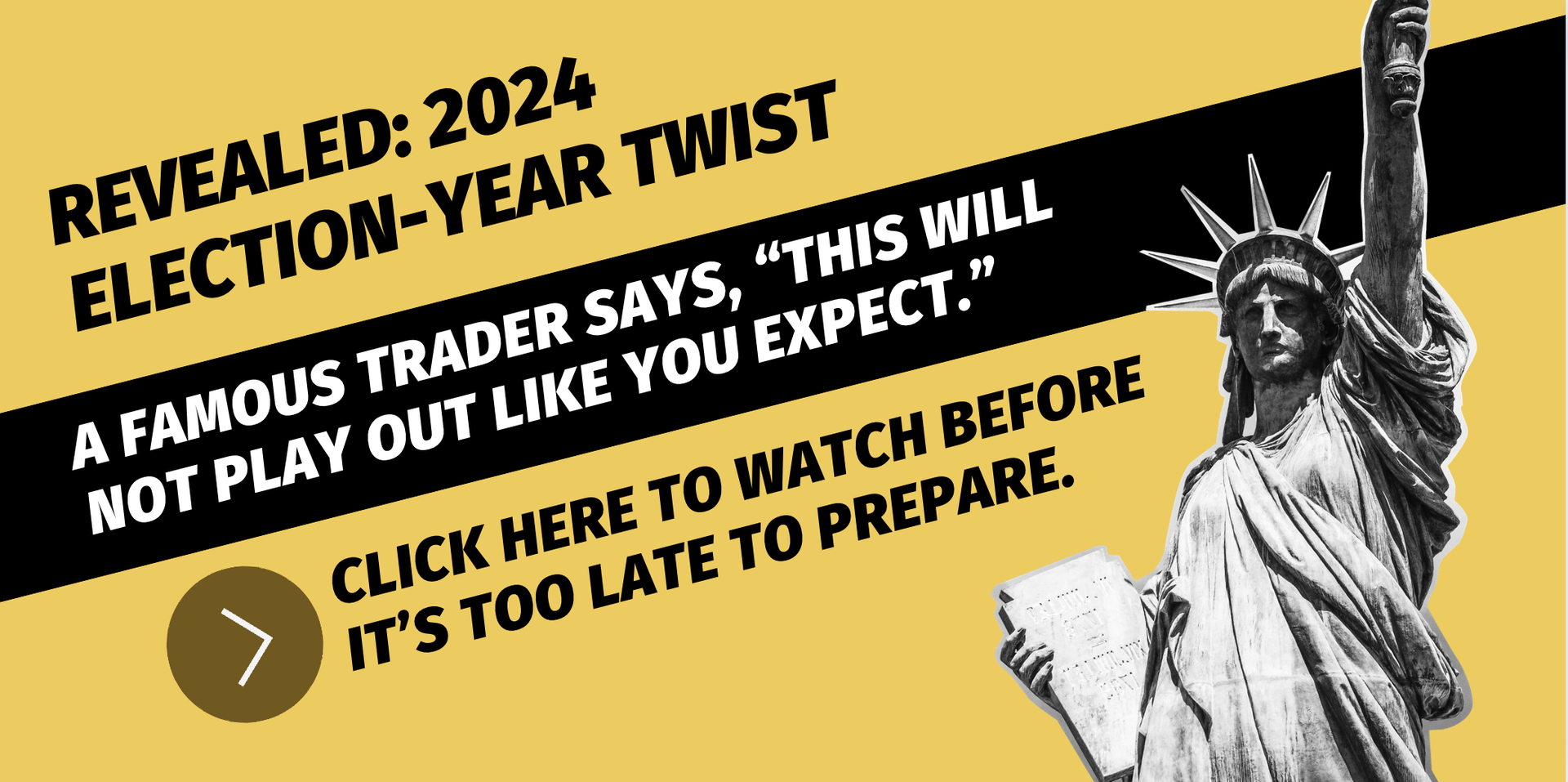 REVEALED: 2024 ELECTION-YEAR TWIST

A FAMOUS TRADER SAYS, “THIS WILL NOT PLAY OUT LIKE YOU EXPECT.”

CLICK HERE TO WATCH BEFORE IT’S TOO LATE TO PREPARE.